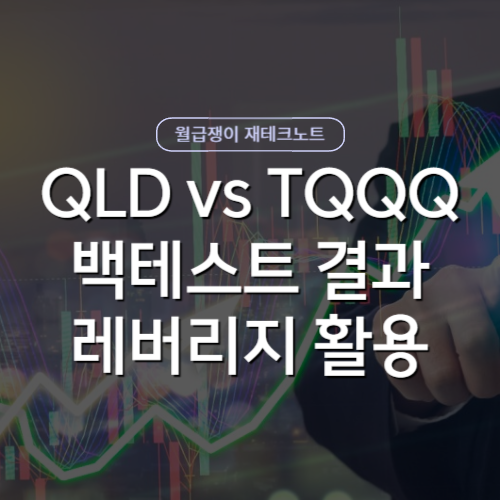 월급쟁이 재테크노트

QLD vs TQQQ
백테스트 결과
레버리지 활용